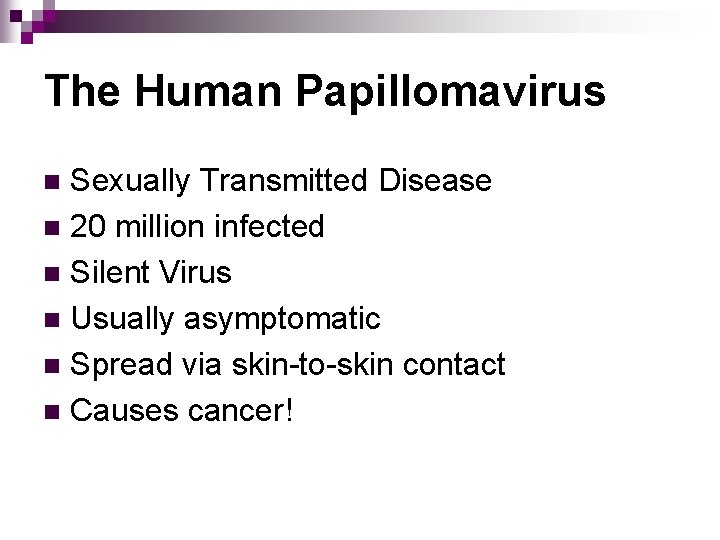 The Human Papillomavirus

- Sexually Transmitted Disease
- 20 million infected
- Silent Virus
- Usually asymptomatic
- Spread via skin-to-skin contact
- Causes cancer!